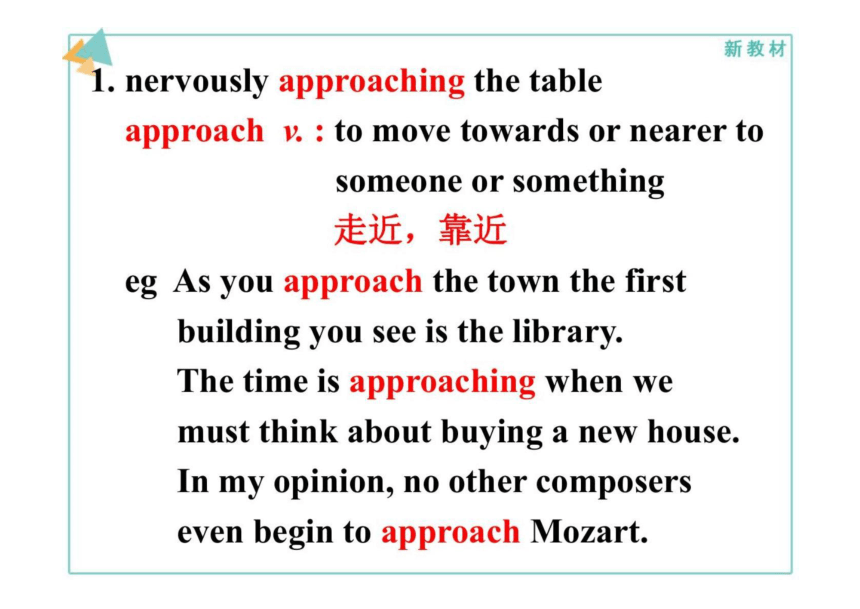 新教材

1. nervously approaching the table

approach v. : to move towards or nearer to someone or something
走近，靠近

eg As you approach the town the first building you see is the library.
The time is approaching when we must think about buying a new house.
In my opinion, no other composers even begin to approach Mozart.